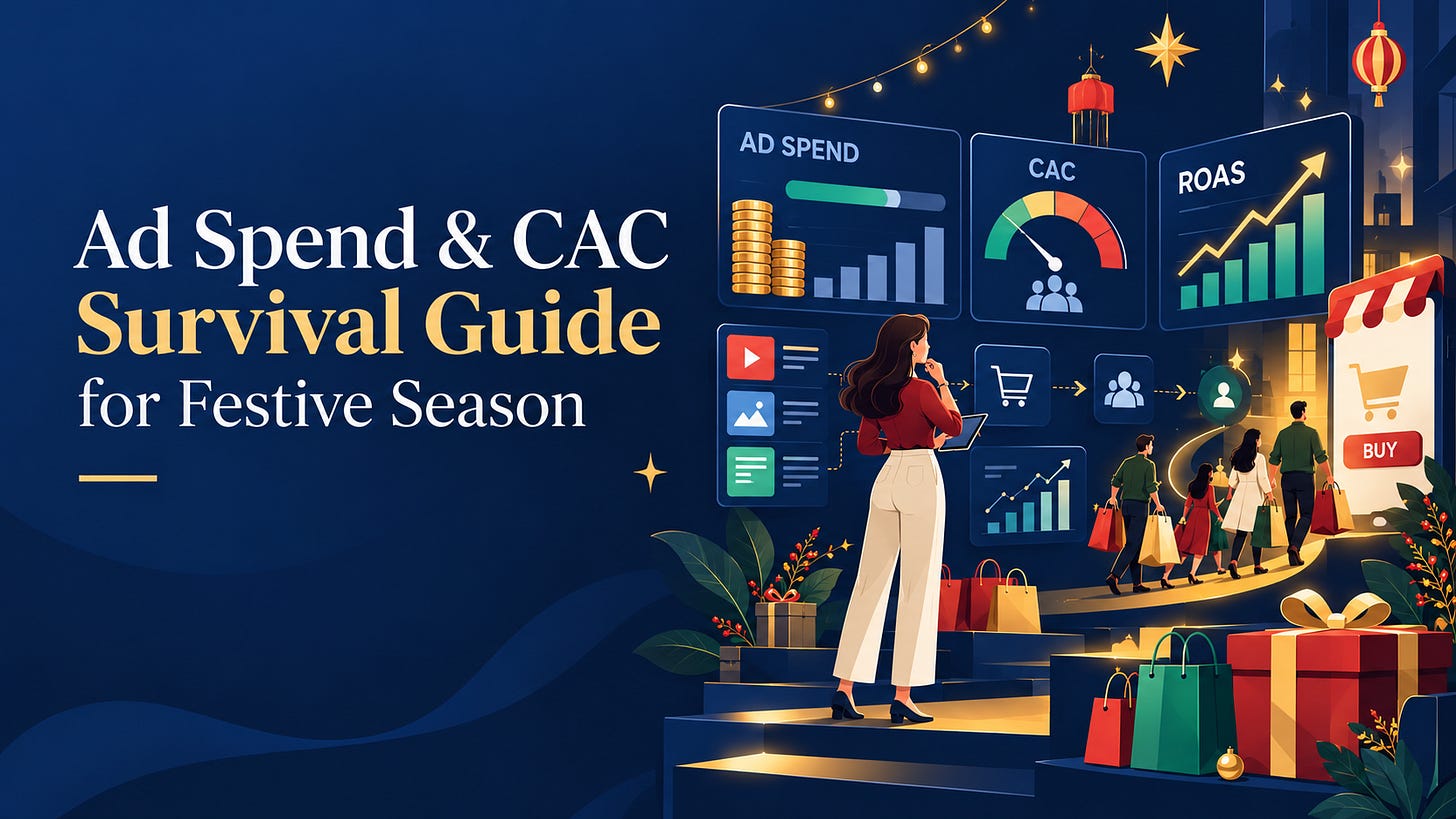 Ad Spend & CAC
Survival Guide
for Festive Season

AD SPEND

CAC

ROAS

BUY